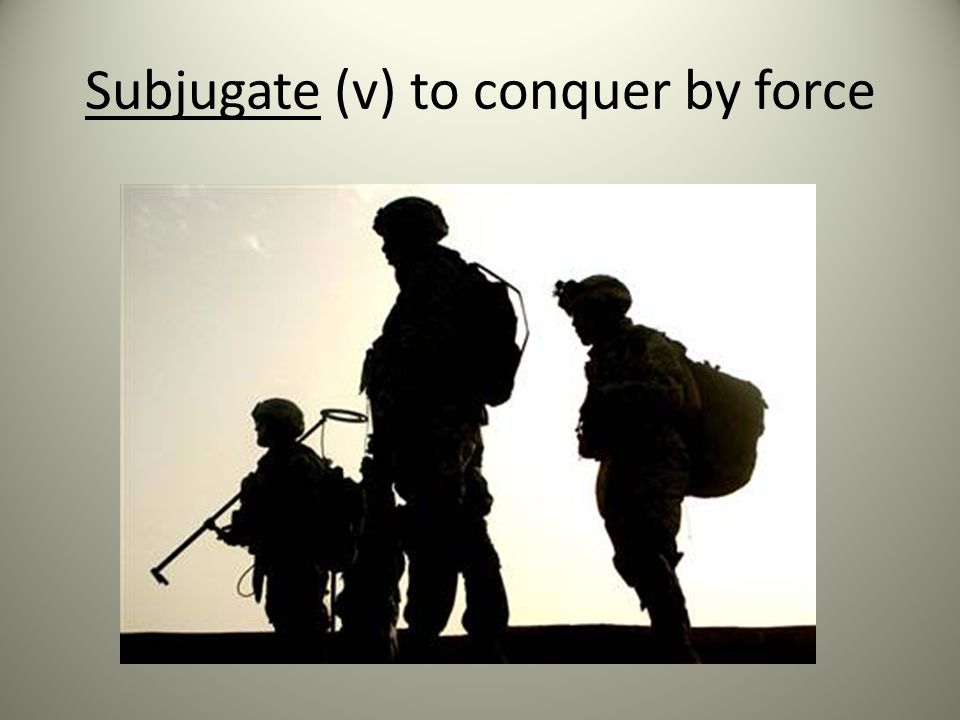 Subjugate (v) to conquer by force